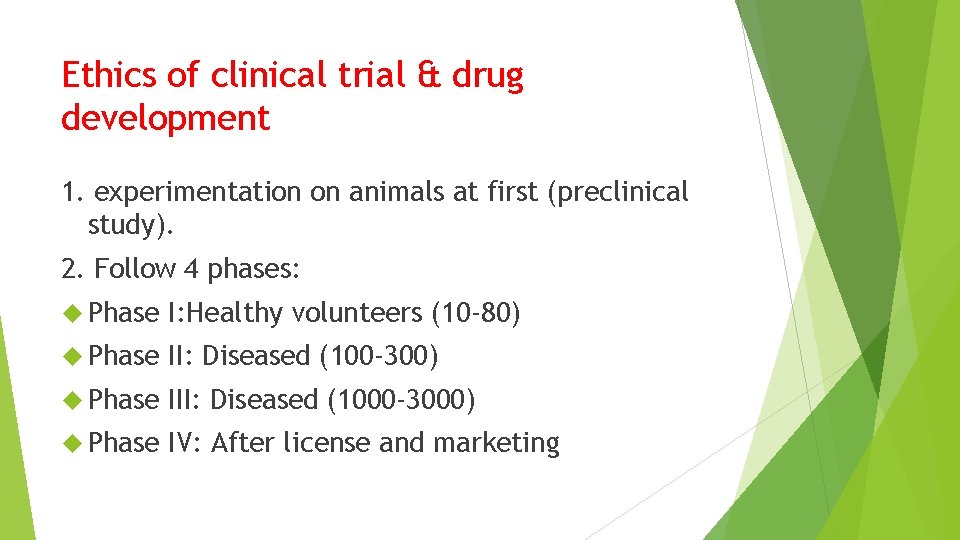 Ethics of clinical trial & drug development

1. experimentation on animals at first (preclinical study).

2. Follow 4 phases:

Phase I:Healthy volunteers (10-80)

Phase II: Diseased (100-300)

Phase III: Diseased (1000-3000)

Phase IV: After license and marketing